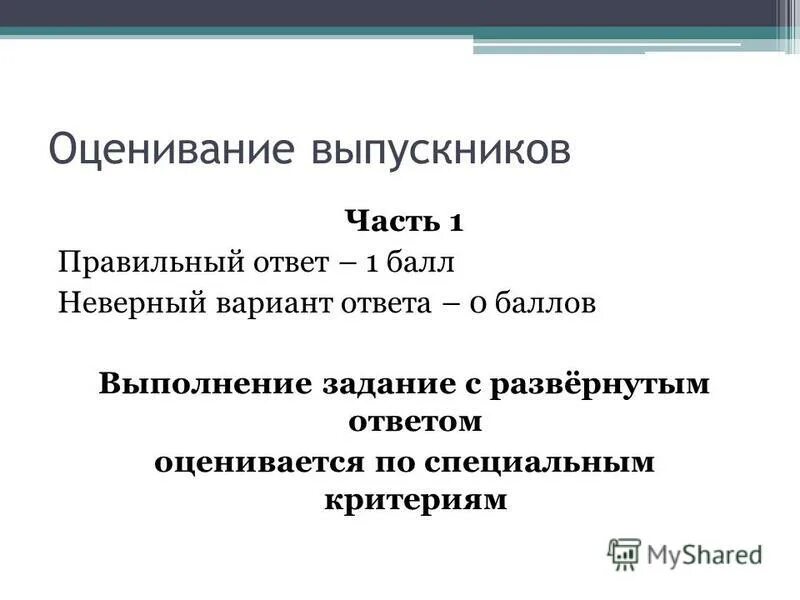 Оценивание выпускников

Часть 1

Правильный ответ – 1 балл

Неверный вариант ответа – 0 баллов

Выполнение задание с развёрнутым ответом

оценивается по специальным критериям

MyShared